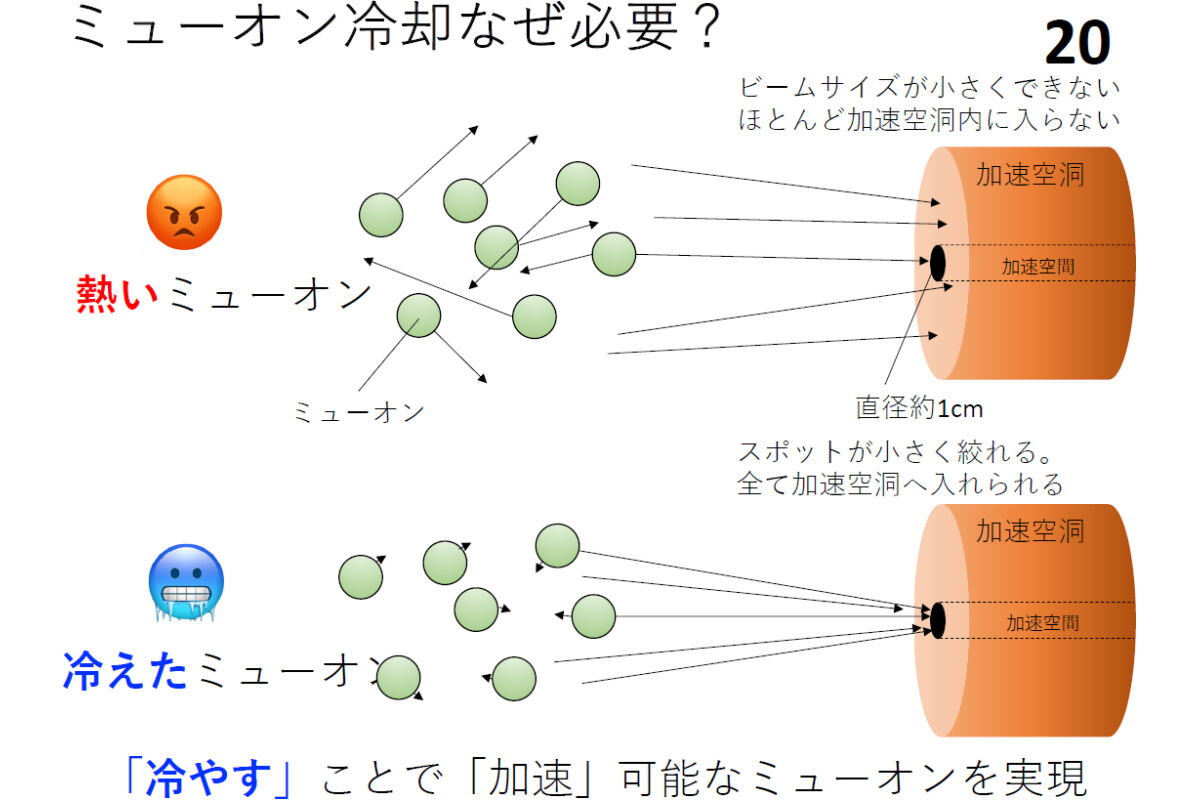 ミューオン冷却なぜ必要？

20

ビームサイズが小さくできない
ほとんど加速空洞内に入らない

加速空洞

加速空間

熱いミューオン

ミューオン

直径約1cm

スポットが小さく絞れる。
全て加速空洞へ入れられる

加速空洞

加速空間

冷えたミューオン

「冷やす」ことで「加速」可能なミューオンを実現